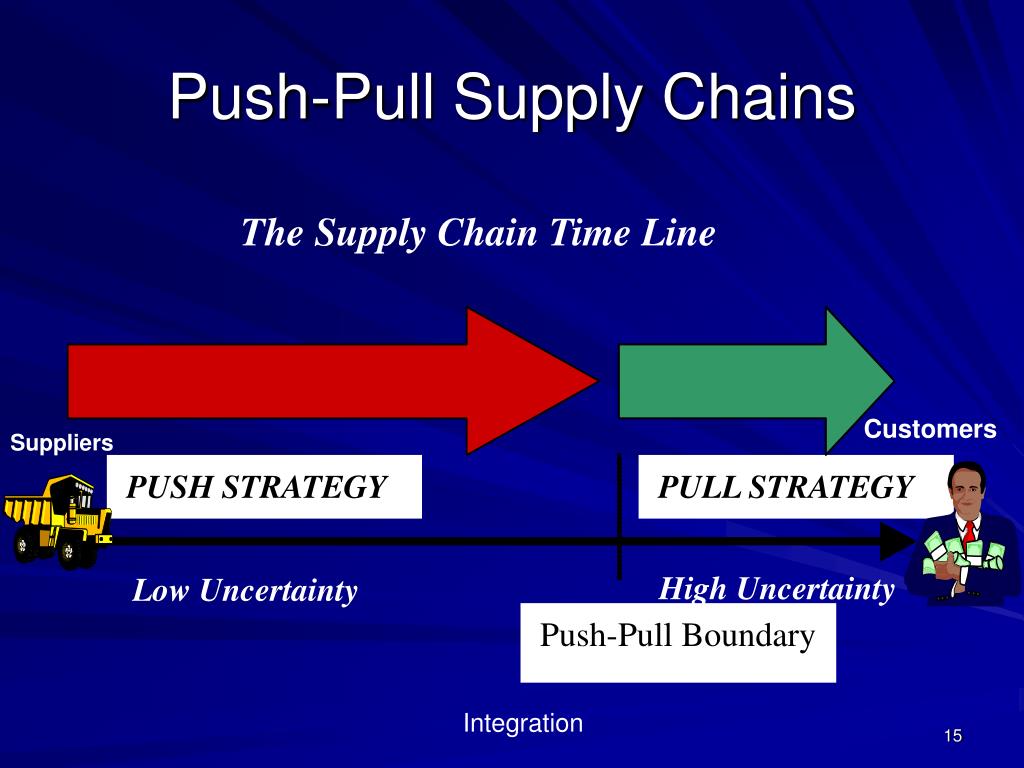 Push-Pull Supply Chains

The Supply Chain Time Line

Suppliers

Customers

PUSH STRATEGY

PULL STRATEGY

Low Uncertainty

High Uncertainty

Push-Pull Boundary

Integration

15